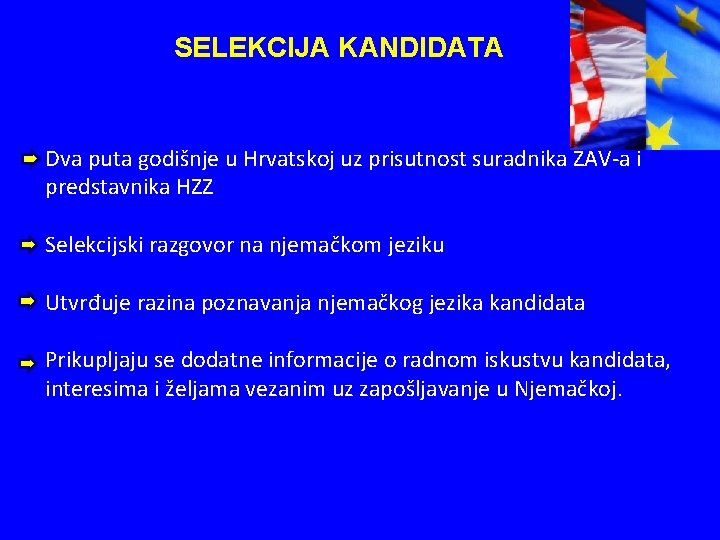 SELEKCIJA KANDIDATA

Dva puta godišnje u Hrvatskoj uz prisutnost suradnika ZAV-a i predstavnika HZZ

Selekcijski razgovor na njemačkom jeziku

Utvrđuje razina poznavanja njemačkog jezika kandidata

Prikupljaju se dodatne informacije o radnom iskustvu kandidata, interesima i željama vezanim uz zapošljavanje u Njemačkoj.